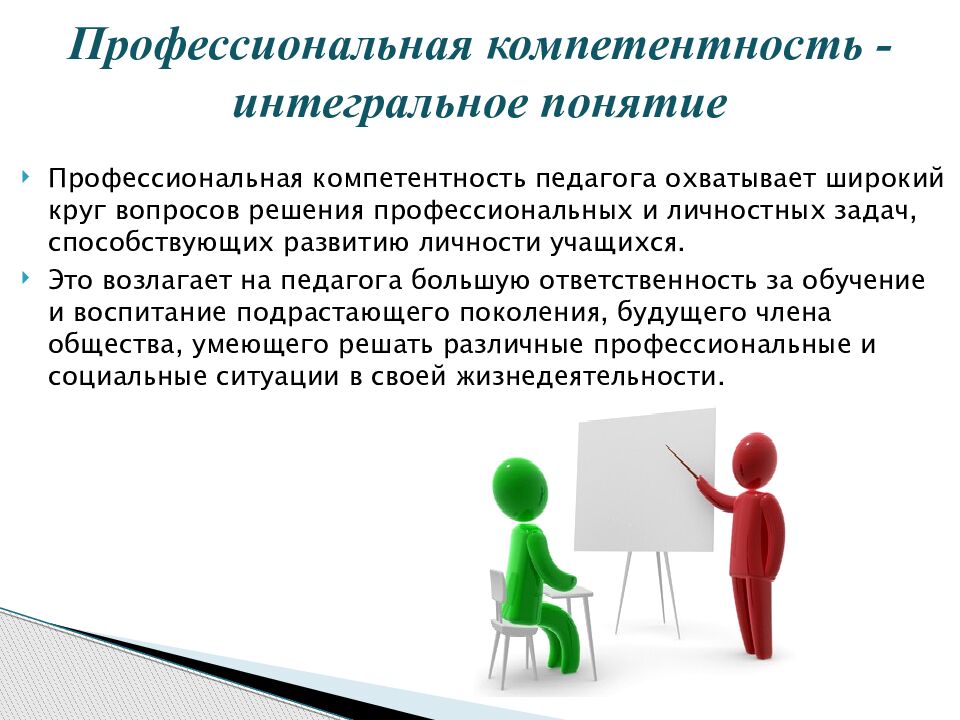 Профессиональная компетентность - интегральное понятие

Профессиональная компетентность педагога охватывает широкий круг вопросов решения профессиональных и личностных задач, способствующих развитию личности учащихся.

Это возлагает на педагога большую ответственность за обучение и воспитание подрастающего поколения, будущего члена общества, умеющего решать различные профессиональные и социальные ситуации в своей жизнедеятельности.